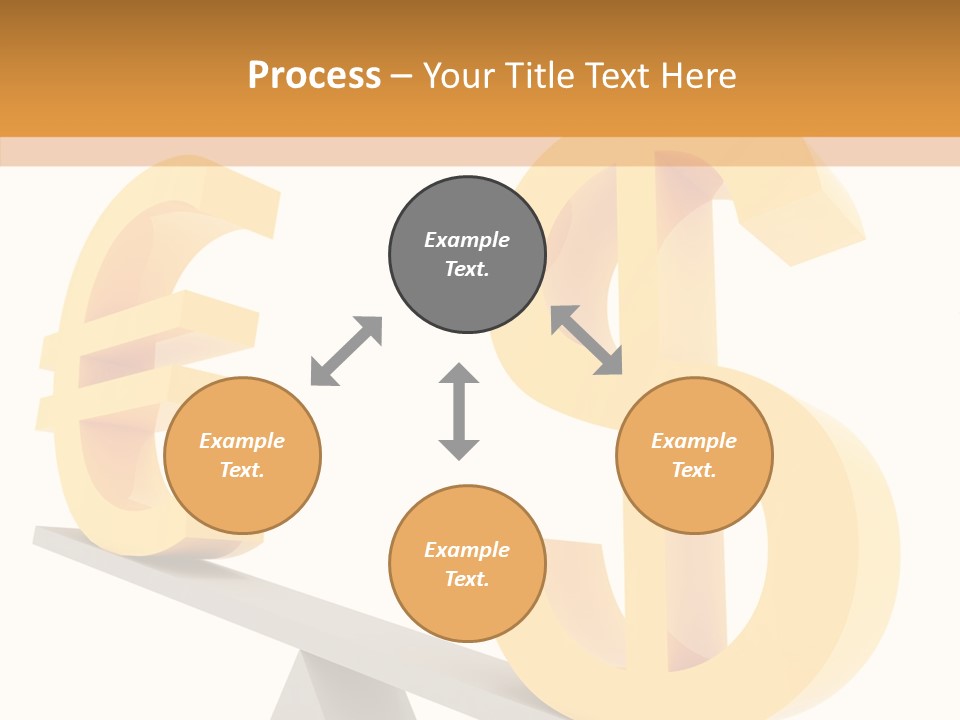 Process – Your Title Text Here

Example Text.

Example Text.

Example Text.

Example Text.